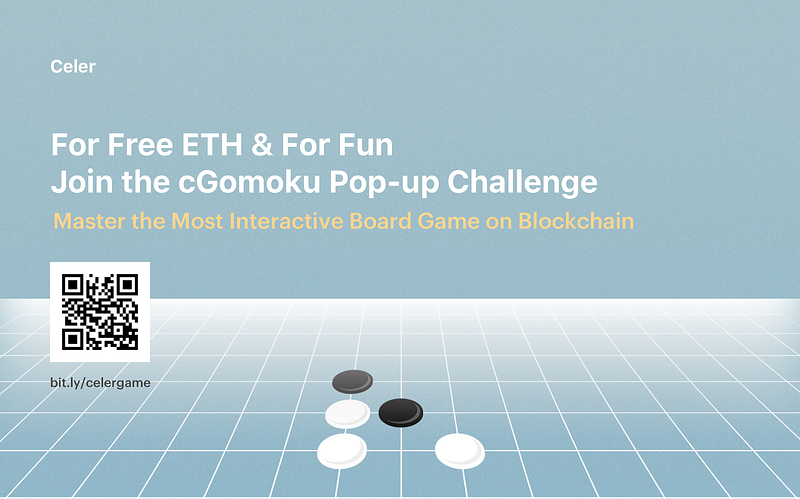 Celer

For Free ETH & For Fun
Join the cGomoku Pop-up Challenge

Master the Most Interactive Board Game on Blockchain

bit.ly/celergame